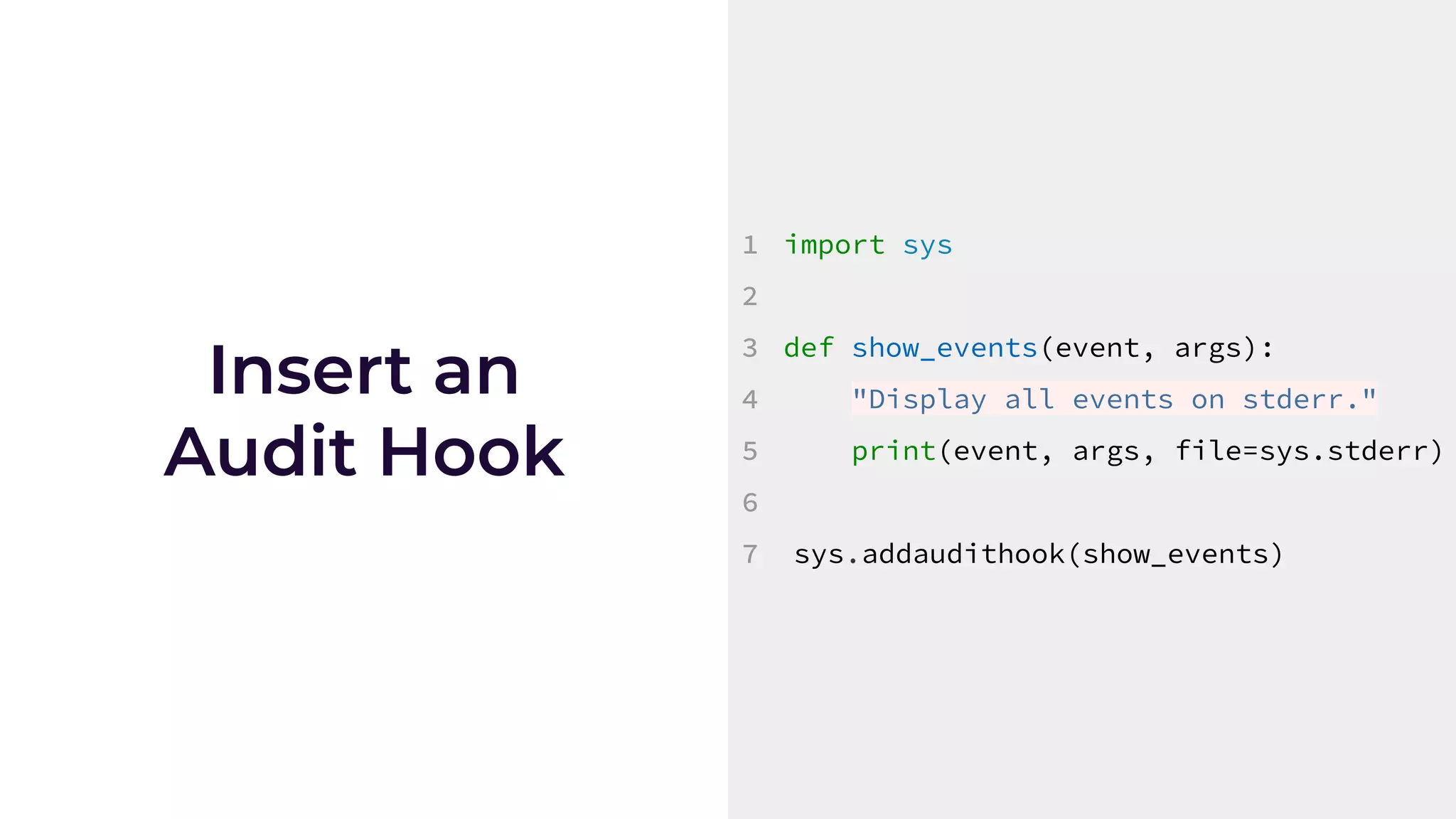 Insert an Audit Hook

1 import sys
2
3 def show_events(event, args):
4     "Display all events on stderr."
5     print(event, args, file=sys.stderr)
6
7 sys.addaudithook(show_events)